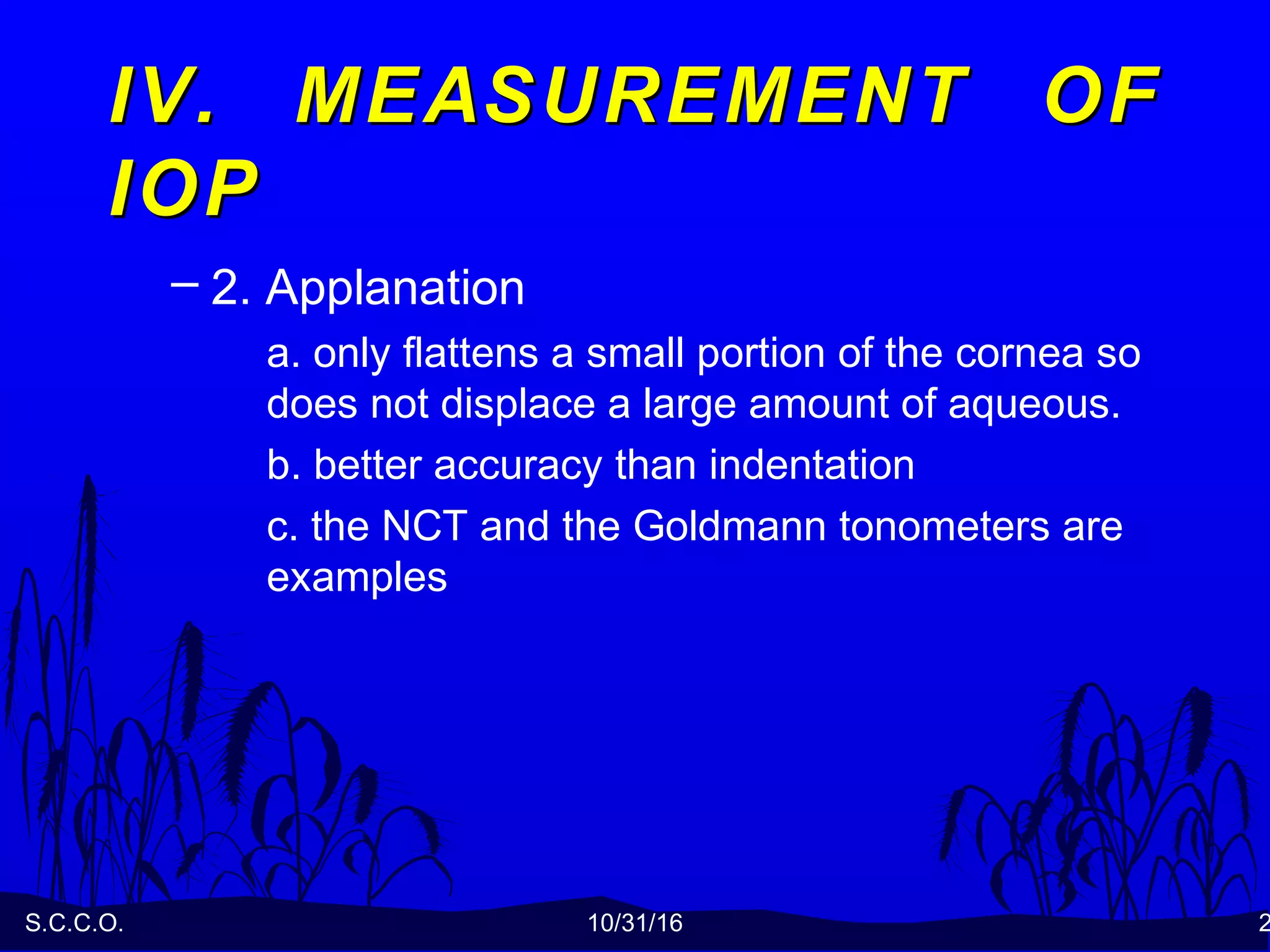 IV. MEASUREMENT OF IOP

– 2. Applanation

a. only flattens a small portion of the cornea so does not displace a large amount of aqueous.

b. better accuracy than indentation

c. the NCT and the Goldmann tonometers are examples

S.C.C.O. 10/31/16 2